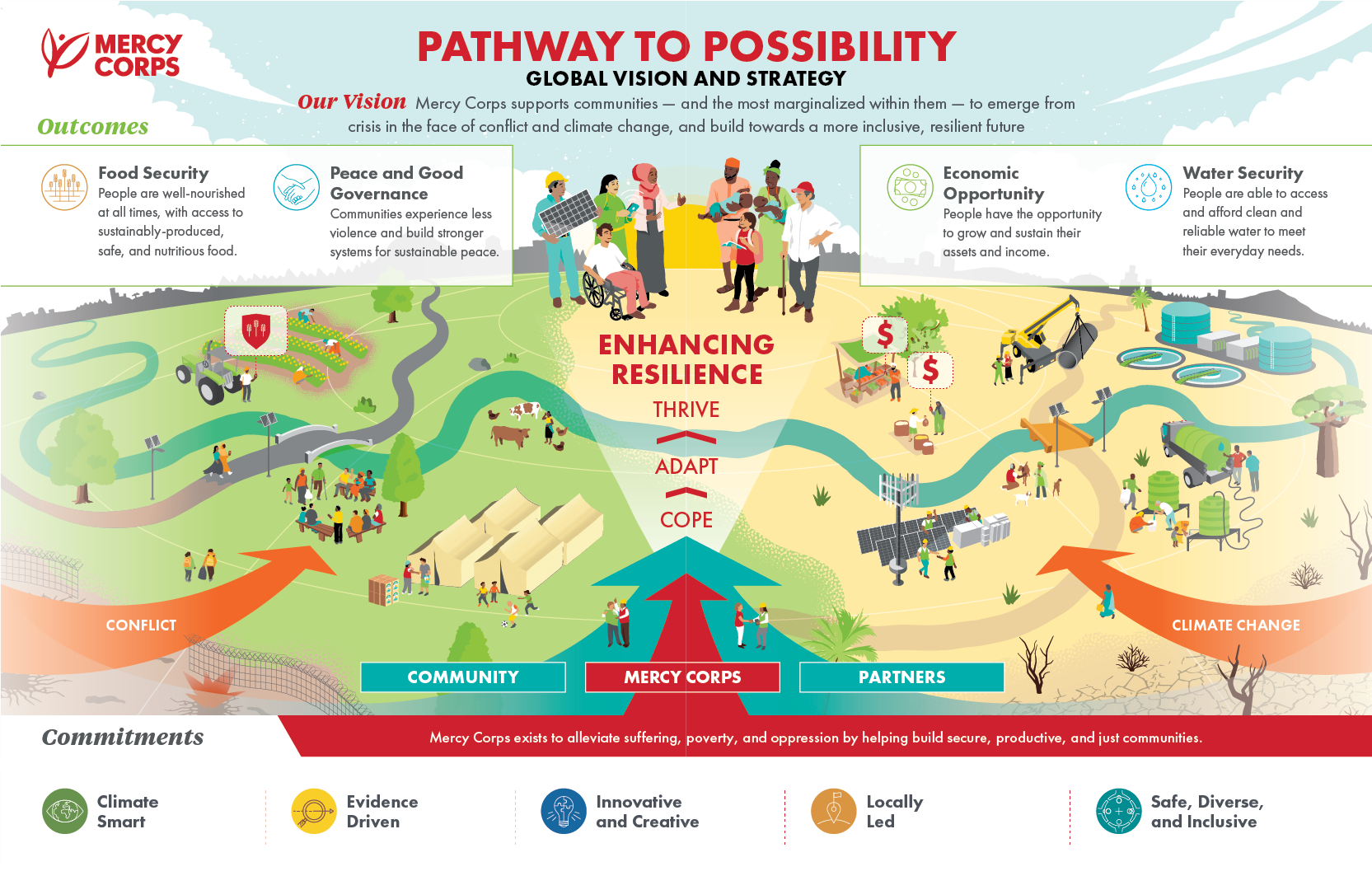 MERCY CORPS

PATHWAY TO POSSIBILITY

GLOBAL VISION AND STRATEGY

Our Vision Mercy Corps supports communities — and the most marginalized within them — to emerge from crisis in the face of conflict and climate change, and build towards a more inclusive, resilient future

Outcomes

Food Security
People are well-nourished at all times, with access to sustainably-produced, safe, and nutritious food.

Peace and Good Governance
Communities experience less violence and build stronger systems for sustainable peace.

Economic Opportunity
People have the opportunity to grow and sustain their assets and income.

Water Security
People are able to access and afford clean and reliable water to meet their everyday needs.

ENHANCING RESILIENCE

THRIVE

ADAPT

COPE

$

$

CONFLICT

CLIMATE CHANGE

COMMUNITY

MERCY CORPS

PARTNERS

Commitments

Mercy Corps exists to alleviate suffering, poverty, and oppression by helping build secure, productive, and just communities.

Climate Smart

Evidence Driven

Innovative and Creative

Locally Led

Safe, Diverse, and Inclusive